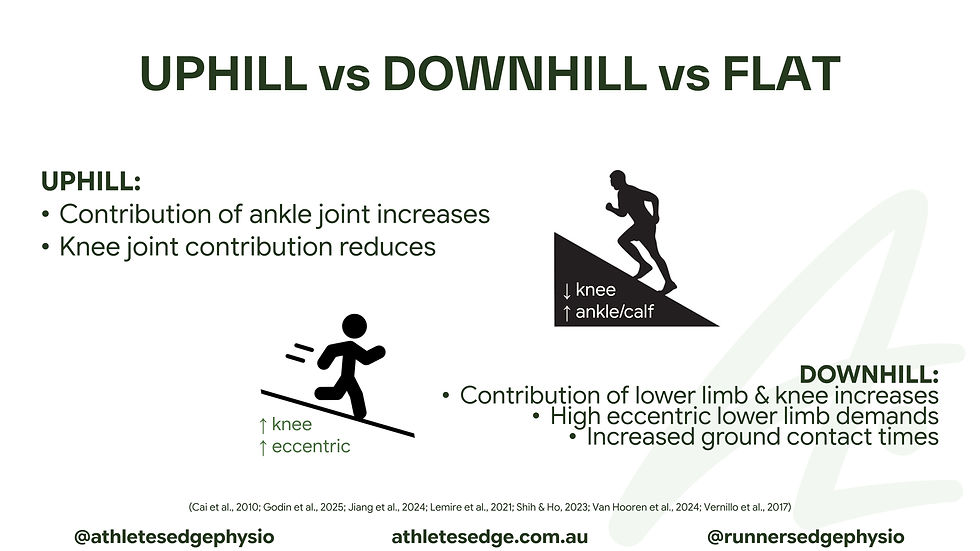 UPHILL vs DOWNHILL vs FLAT

UPHILL:
• Contribution of ankle joint increases
• Knee joint contribution reduces

↓ knee
↑ ankle/calf

↑ knee
↑ eccentric

DOWNHILL:
• Contribution of lower limb & knee increases
• High eccentric lower limb demands
• Increased ground contact times

(Cai et al., 2010; Godin et al., 2025; Jiang et al., 2024; Lemire et al., 2021; Shih & Ho, 2023; Van Hooren et al., 2024; Vernillo et al., 2017)

@athletesedgephysio athletesedge.com.au @runnersedgephysio